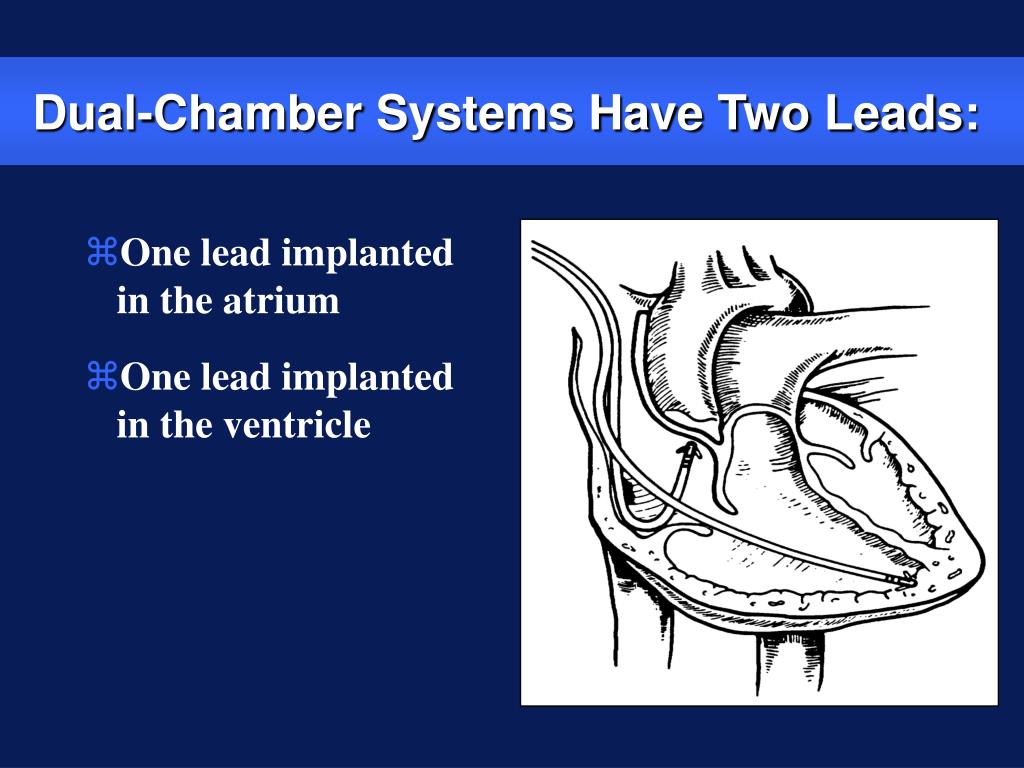 Dual-Chamber Systems Have Two Leads:

⌘One lead implanted in the atrium

⌘One lead implanted in the ventricle